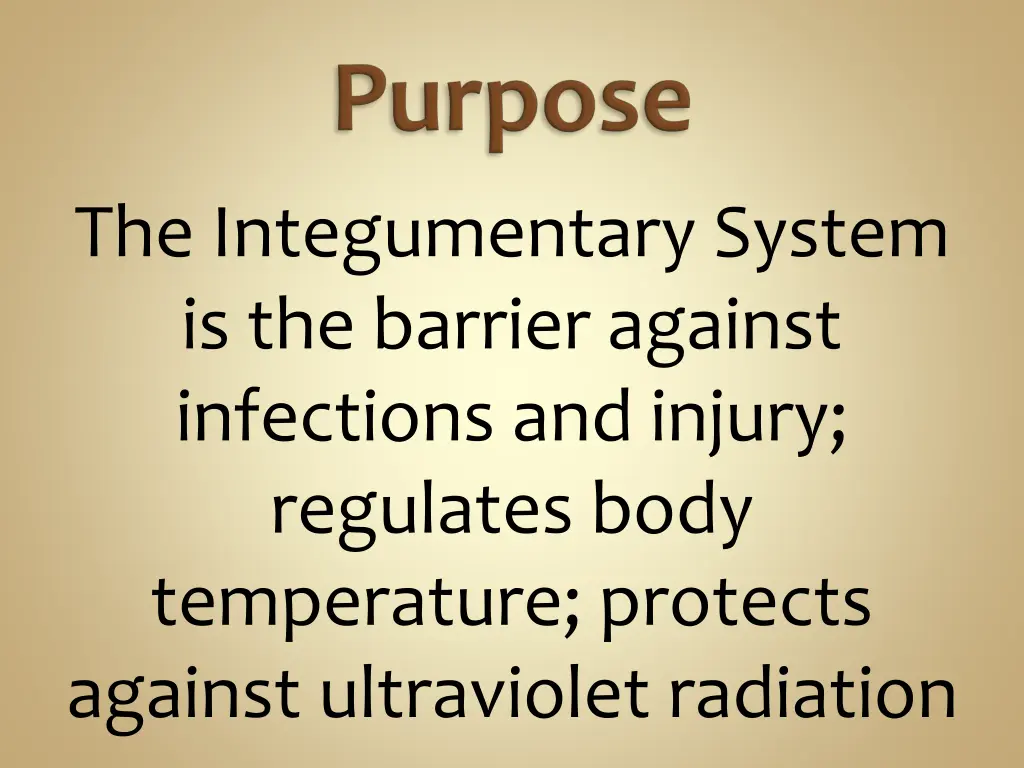 Purpose

The Integumentary System is the barrier against infections and injury; regulates body temperature; protects against ultraviolet radiation